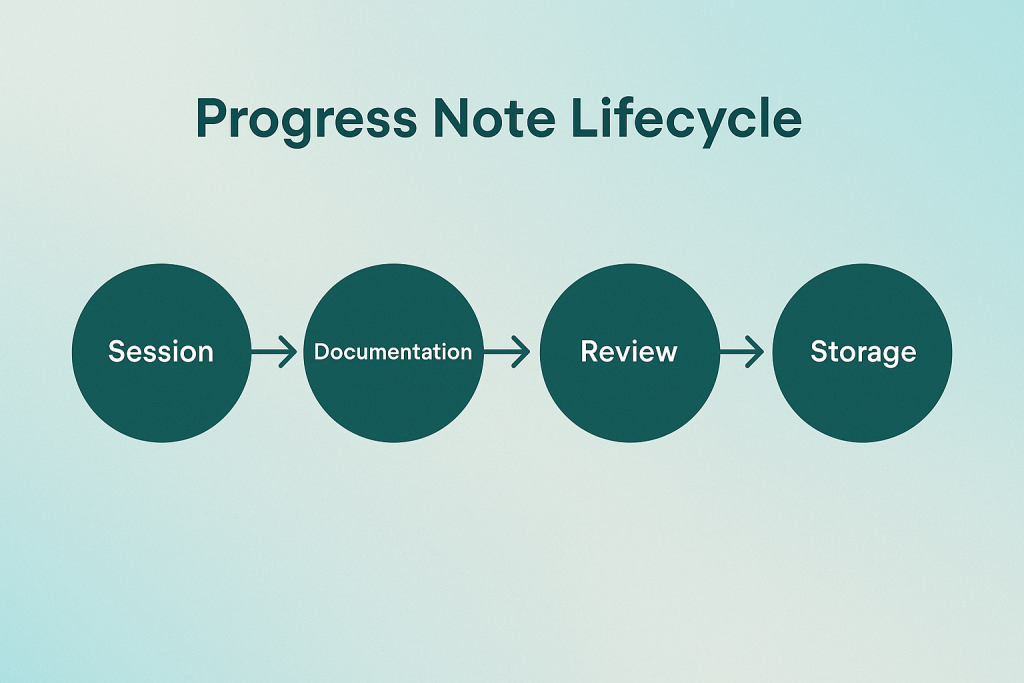 Progress Note Lifecycle

Session

Documentation

Review

Storage